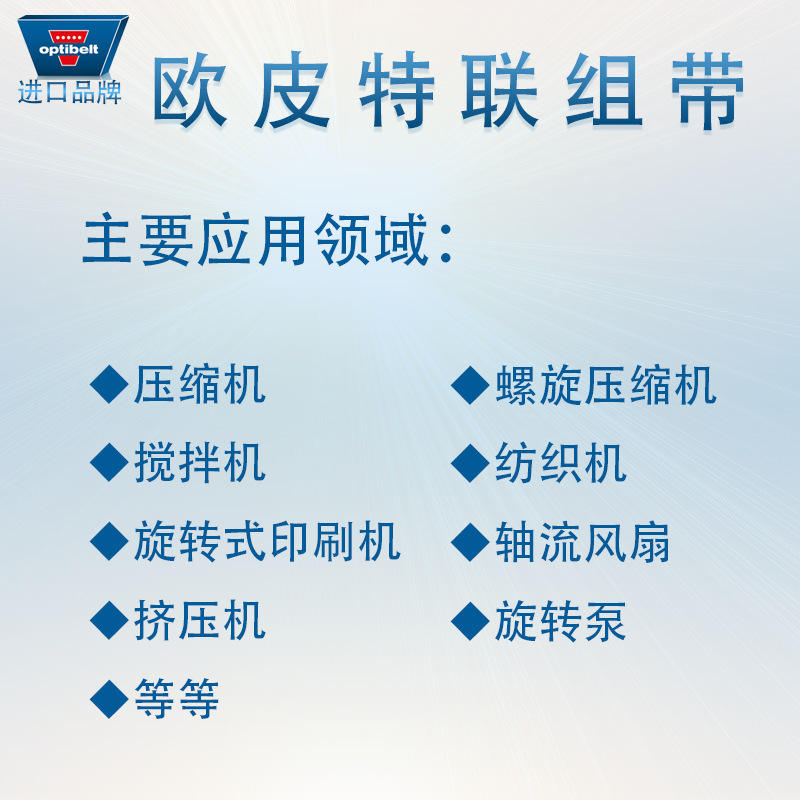 optibelt
进口品牌

欧皮特联组带

主要应用领域:

◆压缩机
◆搅拌机
◆旋转式印刷机
◆挤压机
◆等等

◆螺旋压缩机
◆纺织机
◆轴流风扇
◆旋转泵